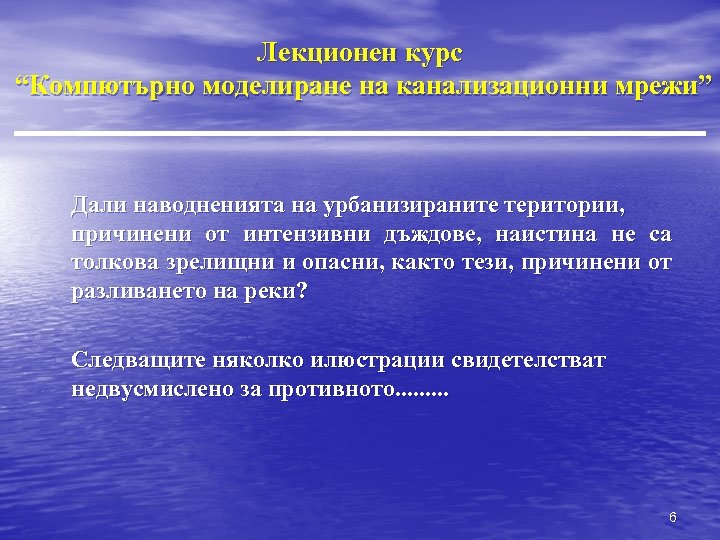 Лекционен курс
“Компютърно моделиране на канализационни мрежи”

Дали наводненията на урбанизираните територии, причинени от интензивни дъждове, наистина не са толкова зрелищни и опасни, както тези, причинени от разливането на реки?

Следващите няколко илюстрации свидетелстват недвусмислено за противното.........

6